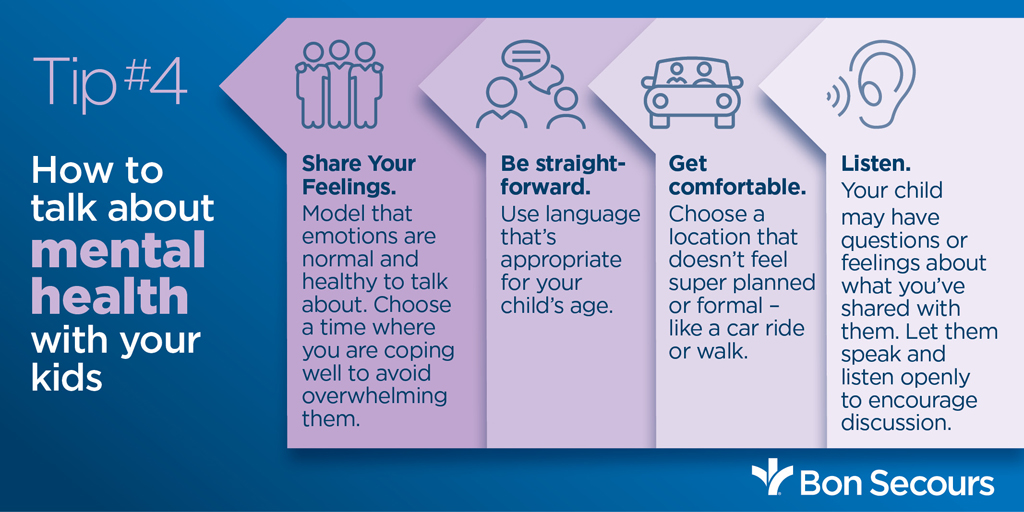 Tip #4

How to talk about mental health with your kids

Share Your Feelings.
Model that emotions are normal and healthy to talk about. Choose a time where you are coping well to avoid overwhelming them.

Be straightforward.
Use language that's appropriate for your child's age.

Get comfortable.
Choose a location that doesn't feel super planned or formal – like a car ride or walk.

Listen.
Your child may have questions or feelings about what you've shared with them. Let them speak and listen openly to encourage discussion.

Bon Secours